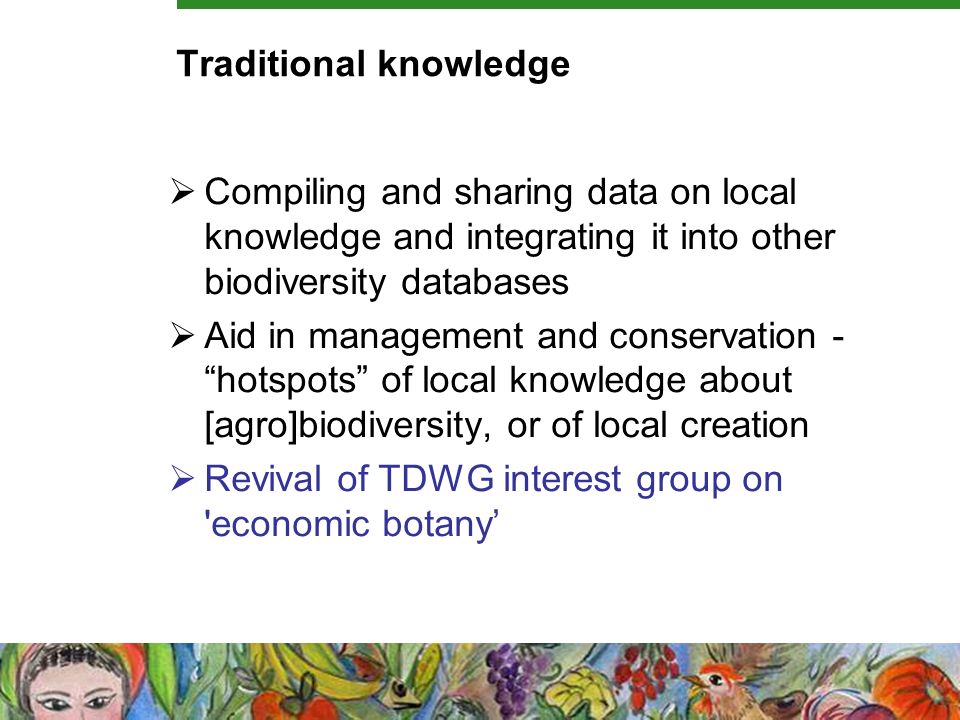 Traditional knowledge

➢ Compiling and sharing data on local knowledge and integrating it into other biodiversity databases

➢ Aid in management and conservation - “hotspots” of local knowledge about [agro]biodiversity, or of local creation

➢ Revival of TDWG interest group on 'economic botany’